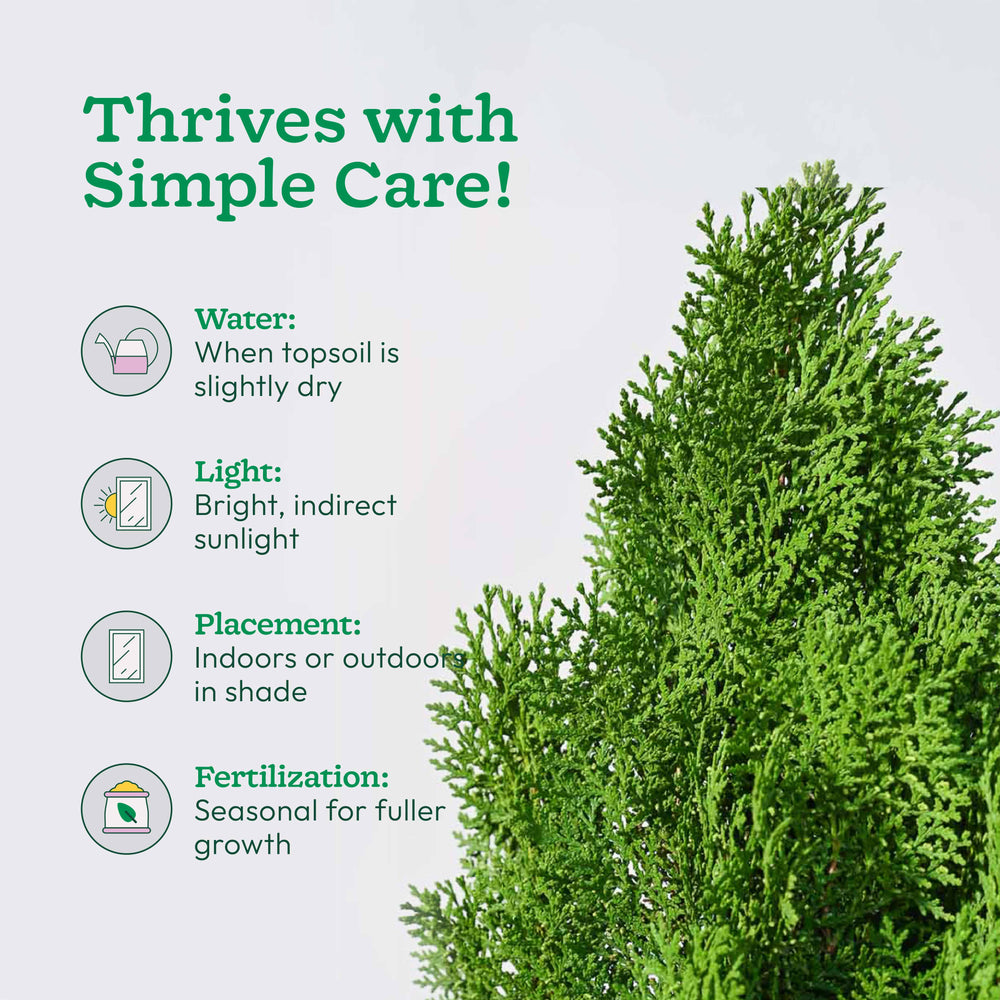 Thrives with Simple Care!

Water:
When topsoil is slightly dry

Light:
Bright, indirect sunlight

Placement:
Indoors or outdoors in shade

Fertilization:
Seasonal for fuller growth